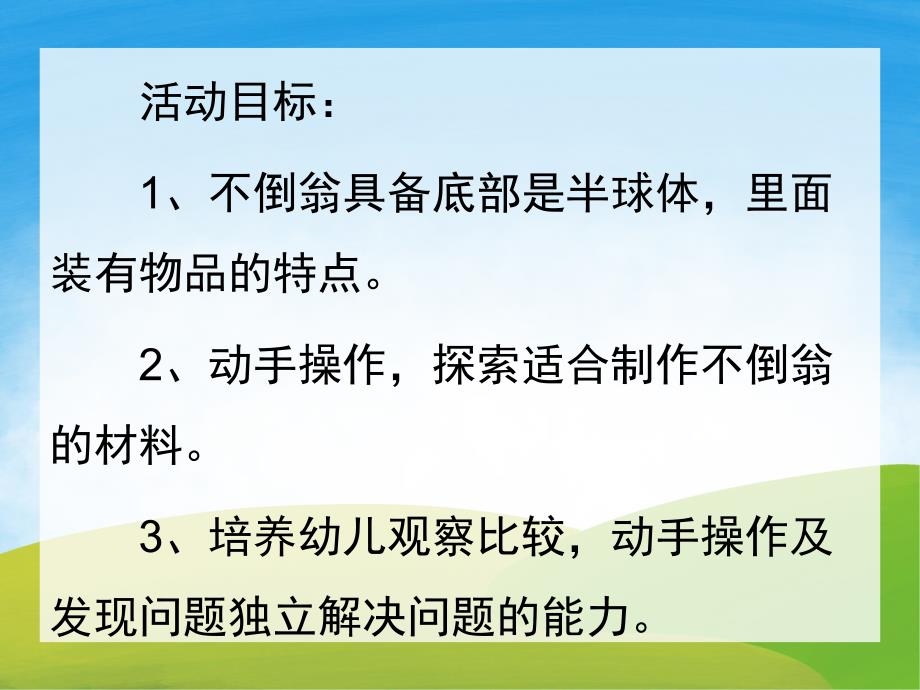 活动目标：

1、不倒翁具备底部是半球体，里面装有物品的特点。

2、动手操作，探索适合制作不倒翁的材料。

3、培养幼儿观察比较，动手操作及发现问题独立解决问题的能力。